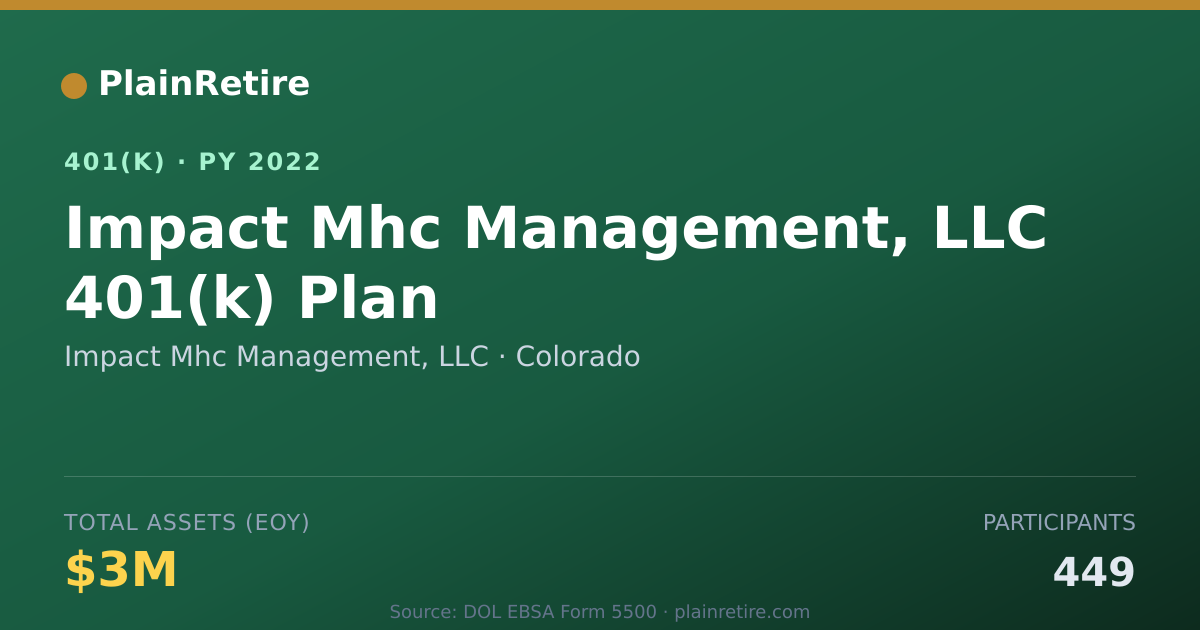 PlainRetire

401(K) · PY 2022

Impact Mhc Management, LLC 401(k) Plan

Impact Mhc Management, LLC · Colorado

TOTAL ASSETS (EOY)

$3M

PARTICIPANTS

449

Source: DOL EBSA Form 5500 · plainretire.com